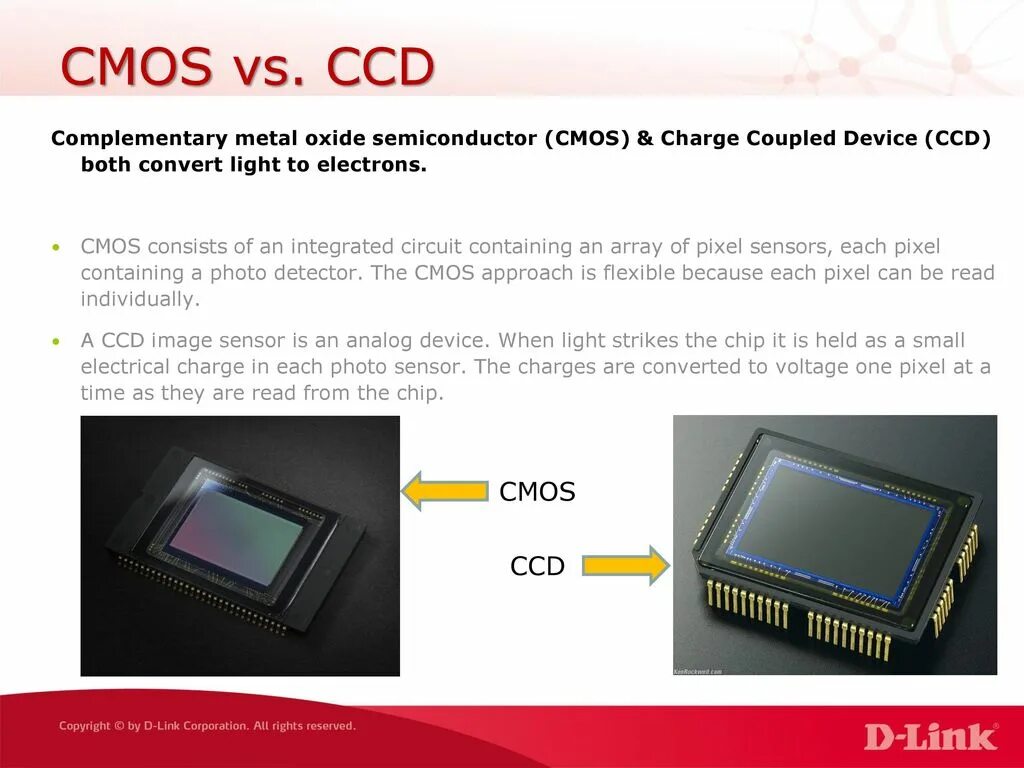 CMOS vs. CCD

Complementary metal oxide semiconductor (CMOS) & Charge Coupled Device (CCD) both convert light to electrons.

• CMOS consists of an integrated circuit containing an array of pixel sensors, each pixel containing a photo detector. The CMOS approach is flexible because each pixel can be read individually.

• A CCD image sensor is an analog device. When light strikes the chip it is held as a small electrical charge in each photo sensor. The charges are converted to voltage one pixel at a time as they are read from the chip.

CMOS

CCD

KenRockwell.com

Copyright © by D-Link Corporation. All rights reserved.

D-Link